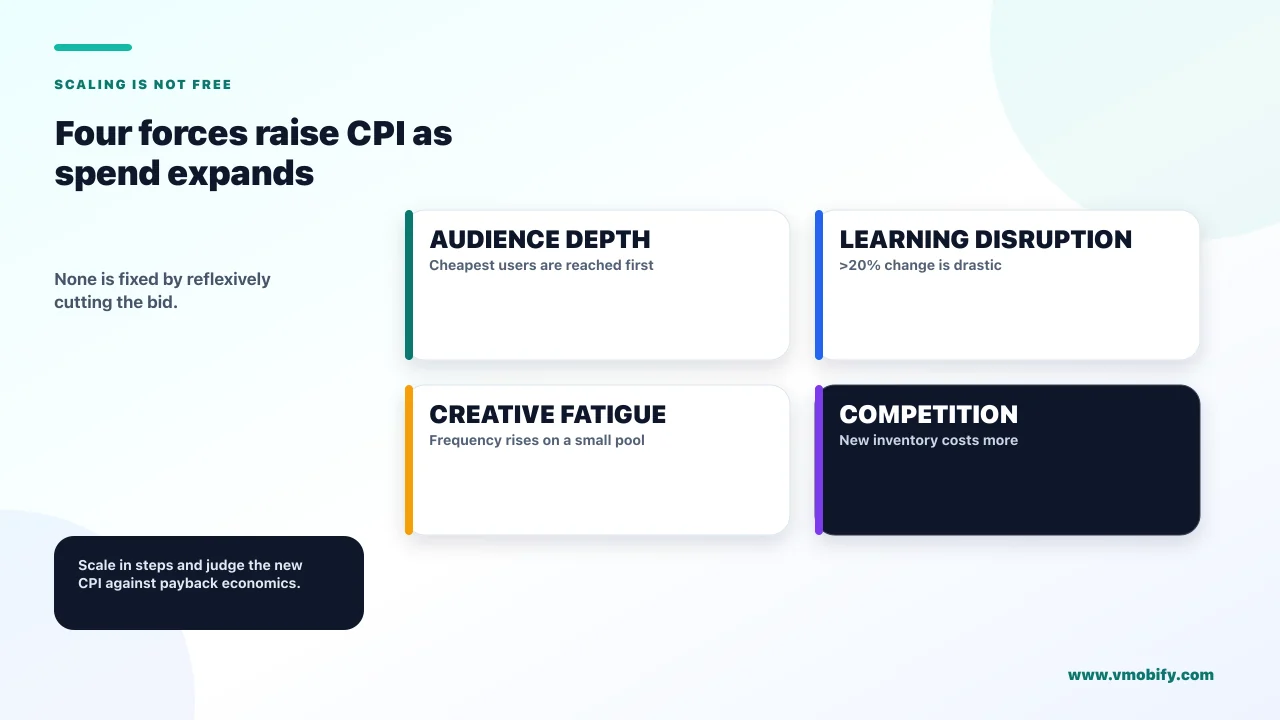 SCALING IS NOT FREE

Four forces raise CPI as spend expands

None is fixed by reflexively cutting the bid.

AUDIENCE DEPTH
Cheapest users are reached first

LEARNING DISRUPTION
>20% change is drastic

CREATIVE FATIGUE
Frequency rises on a small pool

COMPETITION
New inventory costs more

Scale in steps and judge the new CPI against payback economics.

www.vmobify.com